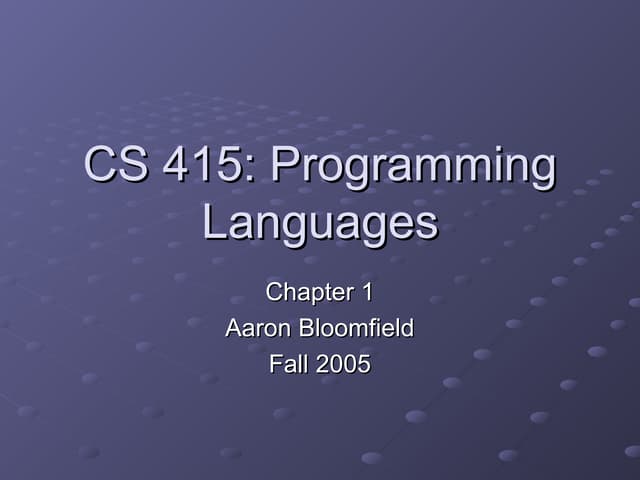 CS 415: Programming Languages

Chapter 1
Aaron Bloomfield
Fall 2005